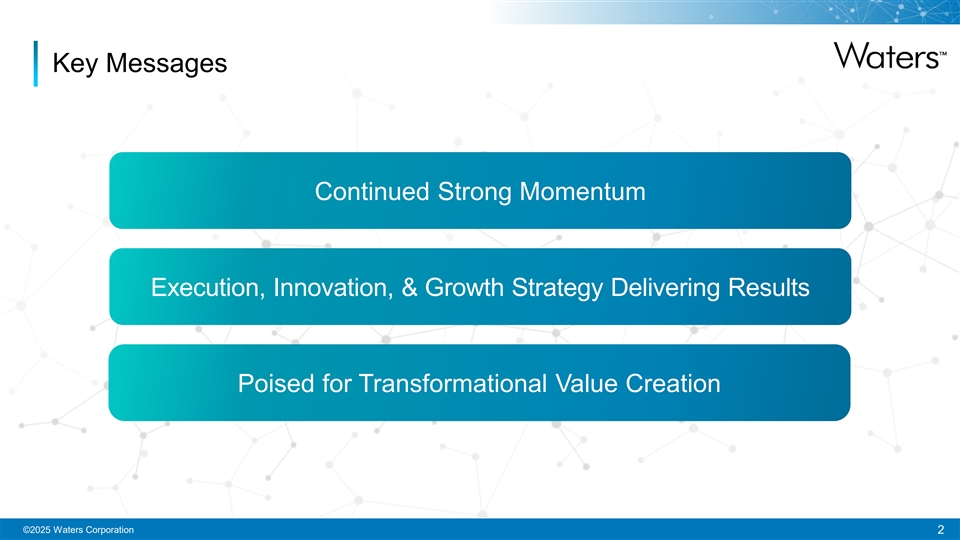 Key Messages

Waters™

Continued Strong Momentum

Execution, Innovation, & Growth Strategy Delivering Results

Poised for Transformational Value Creation

©2025 Waters Corporation

2